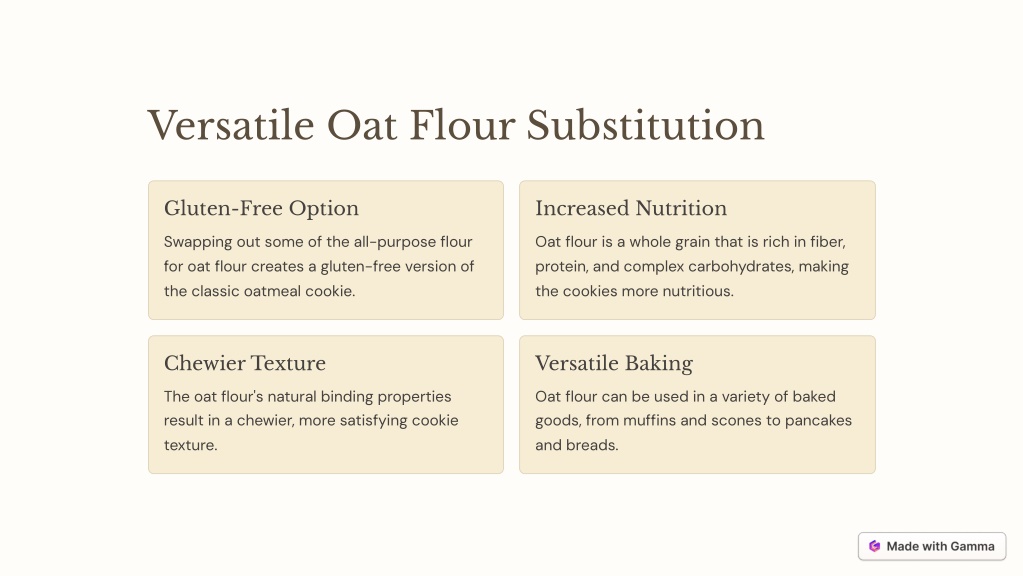 Versatile Oat Flour Substitution

Gluten-Free Option

Swapping out some of the all-purpose flour for oat flour creates a gluten-free version of the classic oatmeal cookie.

Increased Nutrition

Oat flour is a whole grain that is rich in fiber, protein, and complex carbohydrates, making the cookies more nutritious.

Chewier Texture

The oat flour's natural binding properties result in a chewier, more satisfying cookie texture.

Versatile Baking

Oat flour can be used in a variety of baked goods, from muffins and scones to pancakes and breads.

Made with Gamma